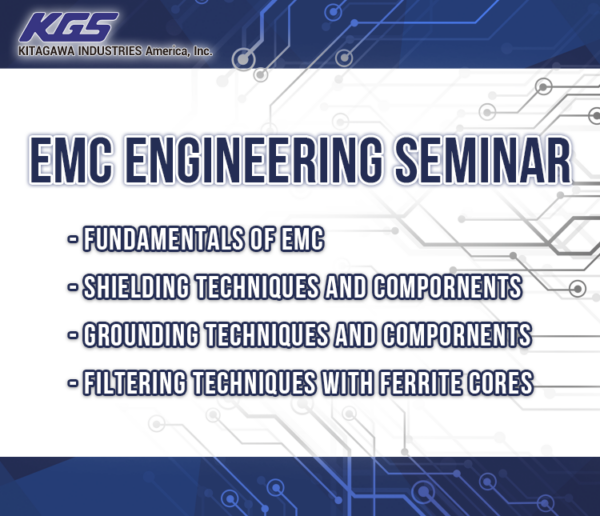 KGS
KITAGAWA INDUSTRIES America, Inc.

EMC ENGINEERING SEMINAR

- FUNDAMENTALS OF EMC
- SHIELDING TECHNIQUES AND COMPORNENTS
- GROUNDING TECHNIQUES AND COMPORNENTS
- FILTERING TECHNIQUES WITH FERRITE CORES